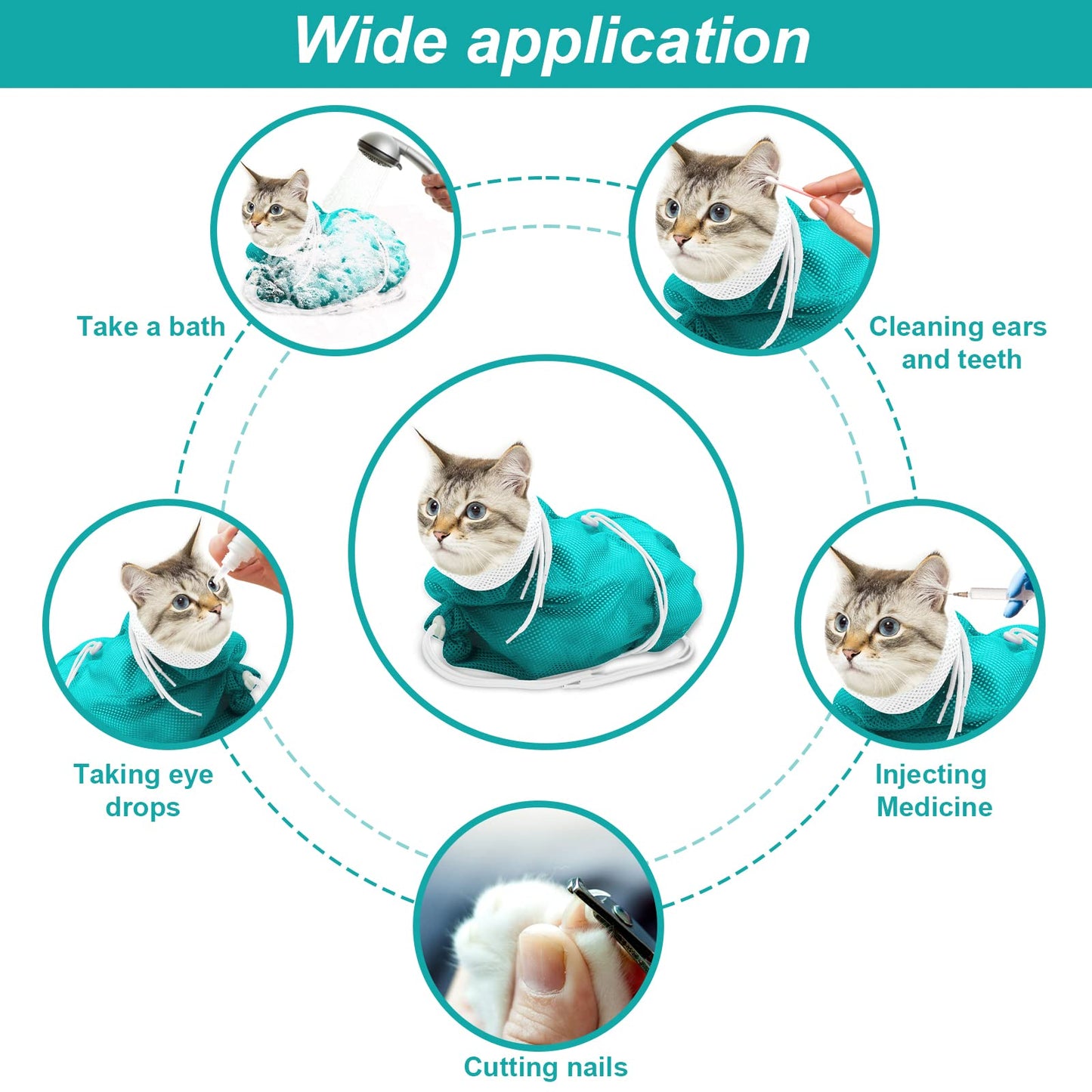 Wide application

Take a bath

Cleaning ears and teeth

Taking eye drops

Injecting Medicine

Cutting nails